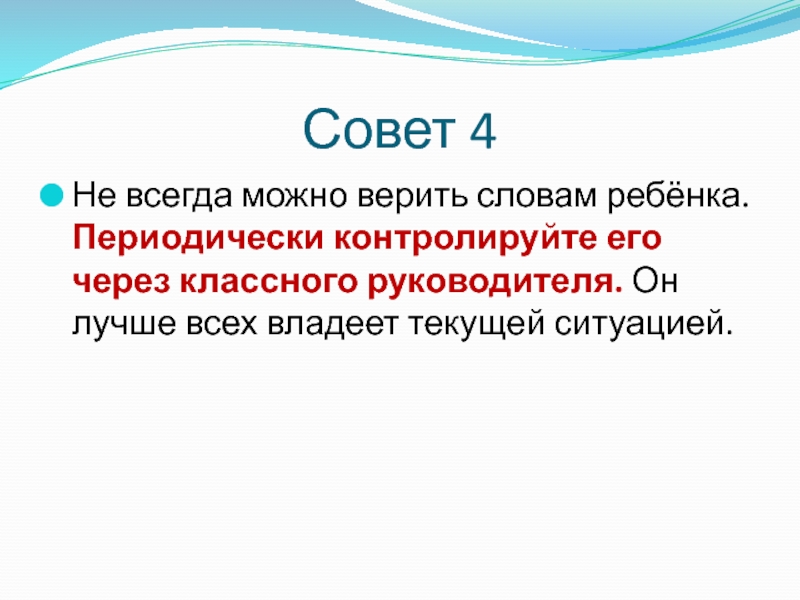 Совет 4

Не всегда можно верить словам ребёнка. Периодически контролируйте его через классного руководителя. Он лучше всех владеет текущей ситуацией.